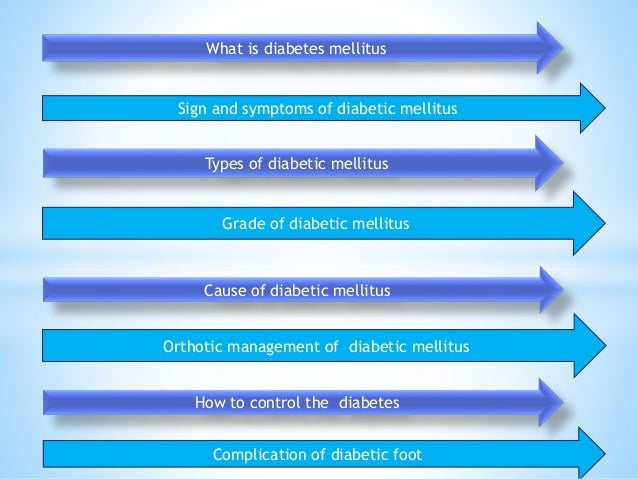 What is diabetes mellitus

Sign and symptoms of diabetic mellitus

Types of diabetic mellitus

Grade of diabetic mellitus

Cause of diabetic mellitus

Orthotic management of diabetic mellitus

How to control the diabetes

Complication of diabetic foot